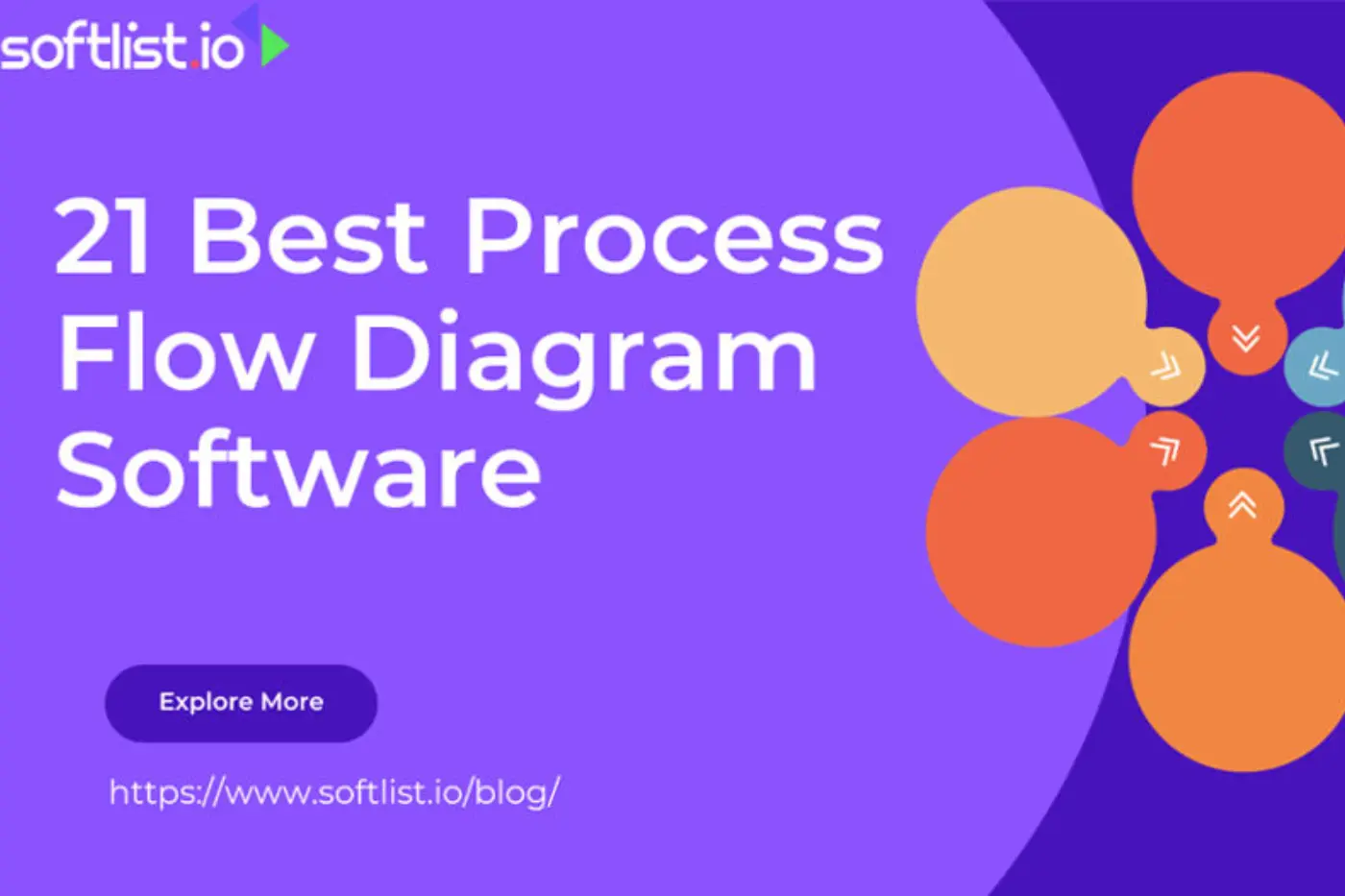 softlist.io

21 Best Process Flow Diagram Software

Explore More

https://www.softlist.io/blog/